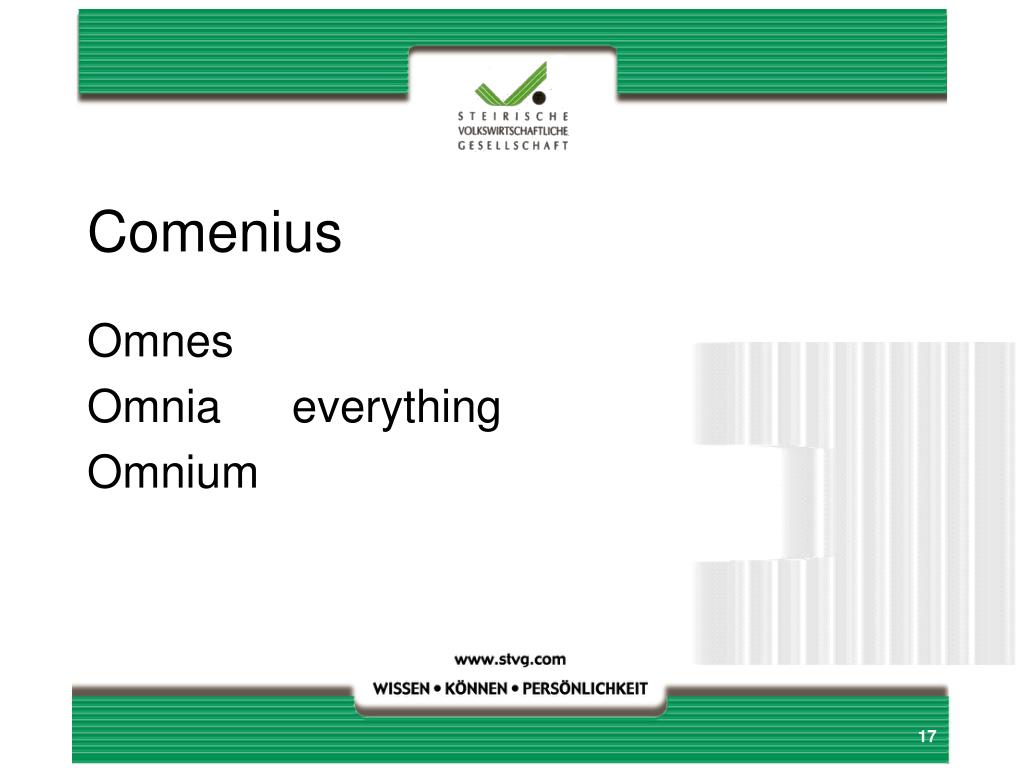 STEIRISCHE
VOLKSWIRTSCHAFTLICHE
GESELLSCHAFT

Comenius

Omnes
Omnia everything
Omnium

www.stvg.com
WISSEN • KÖNNEN • PERSÖNLICHKEIT

17